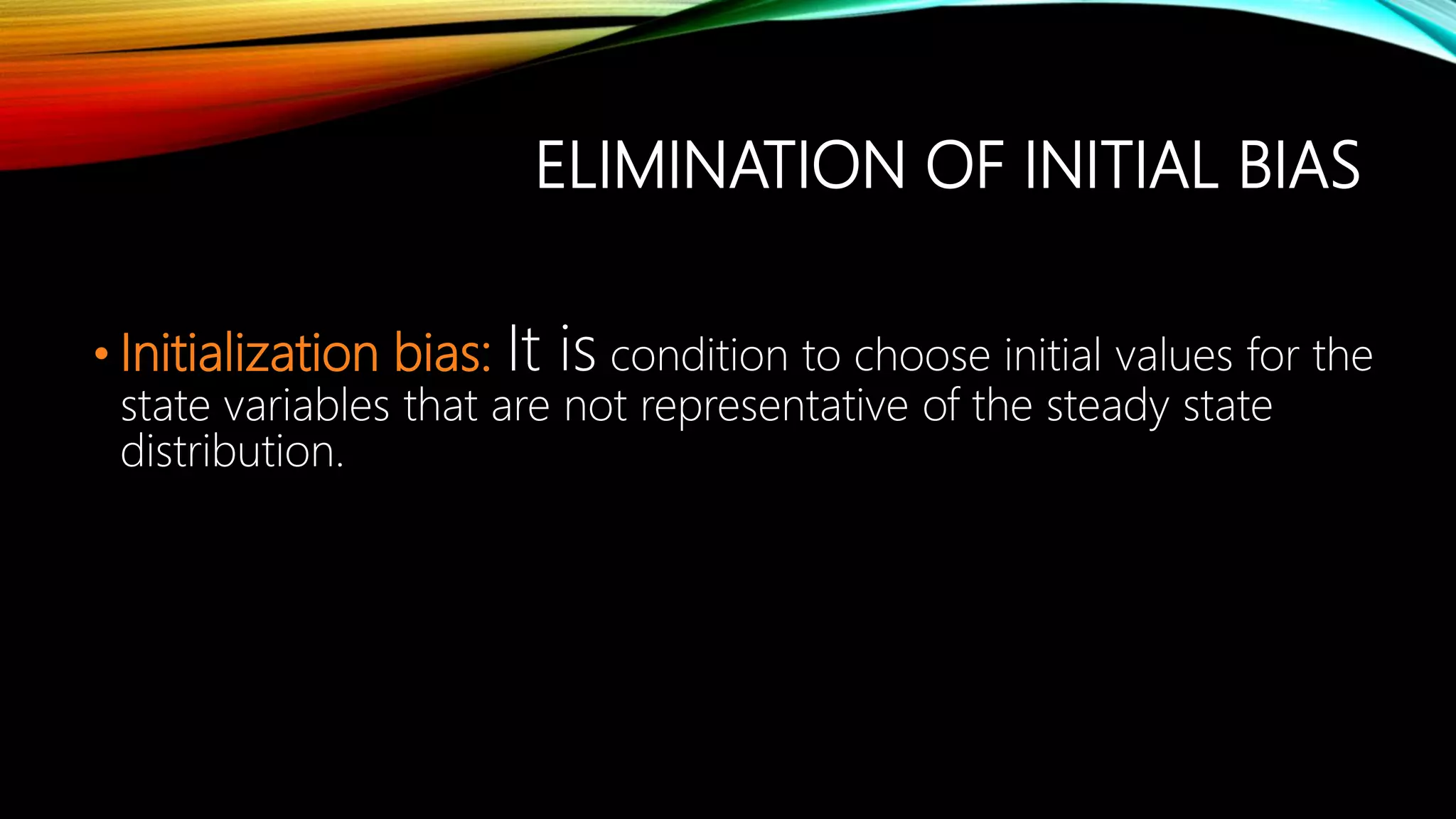 ELIMINATION OF INITIAL BIAS

• Initialization bias: It is condition to choose initial values for the state variables that are not representative of the steady state distribution.